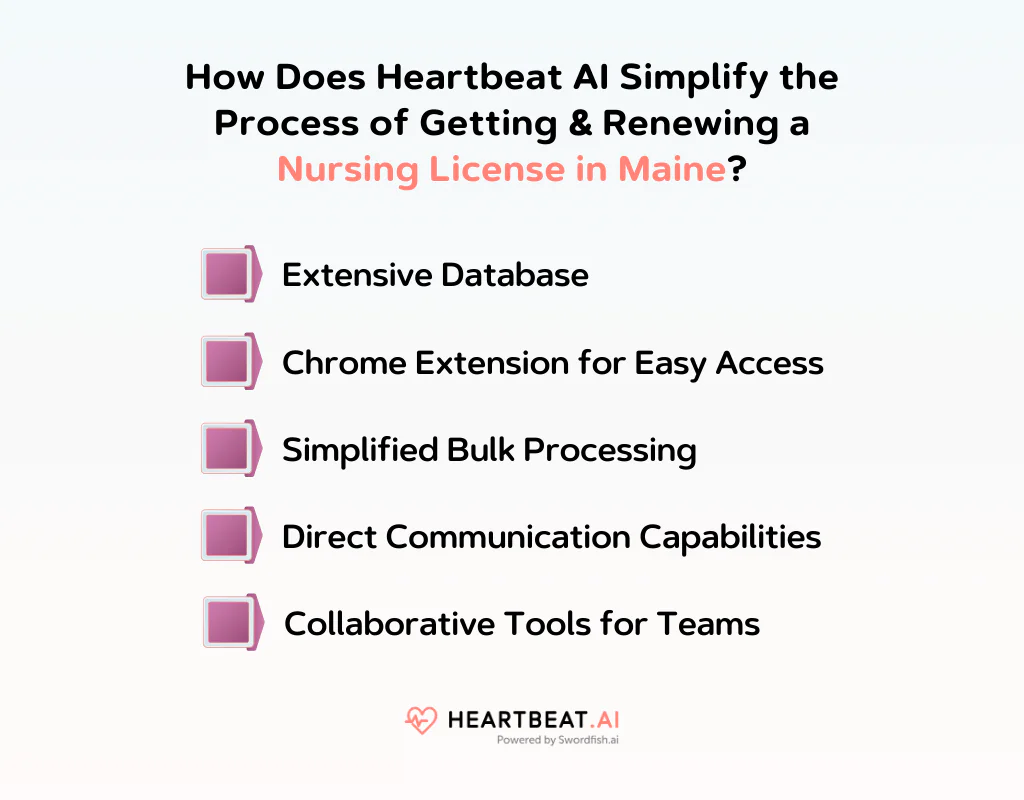 How Does Heartbeat AI Simplify the Process of Getting & Renewing a Nursing License in Maine?

Extensive Database

Chrome Extension for Easy Access

Simplified Bulk Processing

Direct Communication Capabilities

Collaborative Tools for Teams

HEARTBEAT.AI
Powered by Swordfish.ai